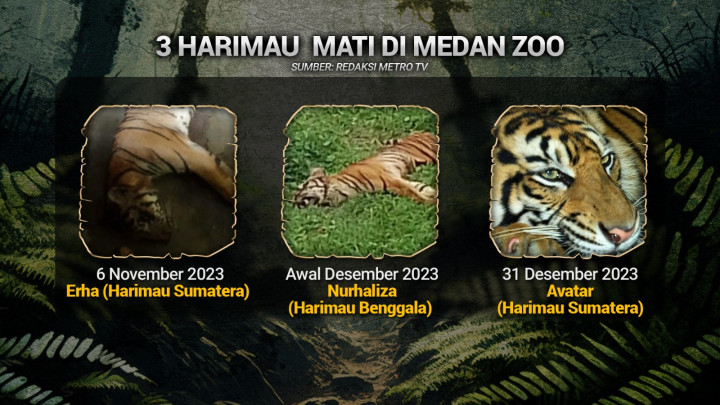 3 HARIMAU MATI DI MEDAN ZOO

SUMBER: REDAKSI METRO TV

6 November 2023
Erha (Harimau Sumatera)

Awal Desember 2023
Nurhaliza
(Harimau Benggala)

31 Desember 2023
Avatar
(Harimau Sumatera)